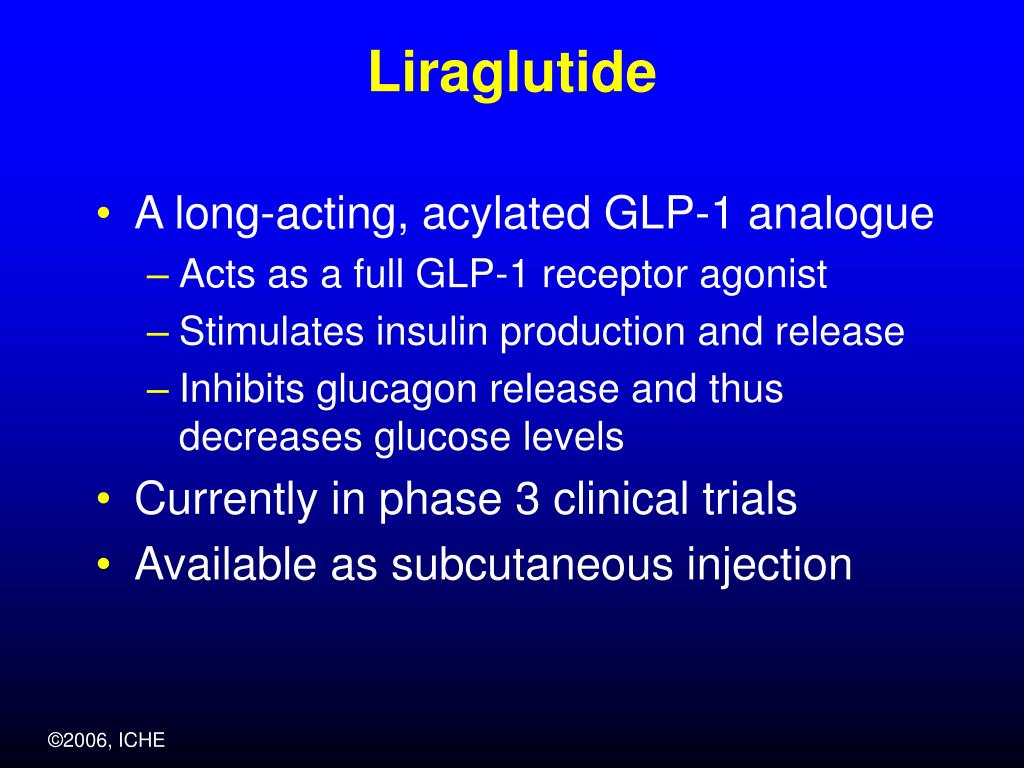 Liraglutide

• A long-acting, acylated GLP-1 analogue
– Acts as a full GLP-1 receptor agonist
– Stimulates insulin production and release
– Inhibits glucagon release and thus decreases glucose levels
• Currently in phase 3 clinical trials
• Available as subcutaneous injection

©2006, ICHE